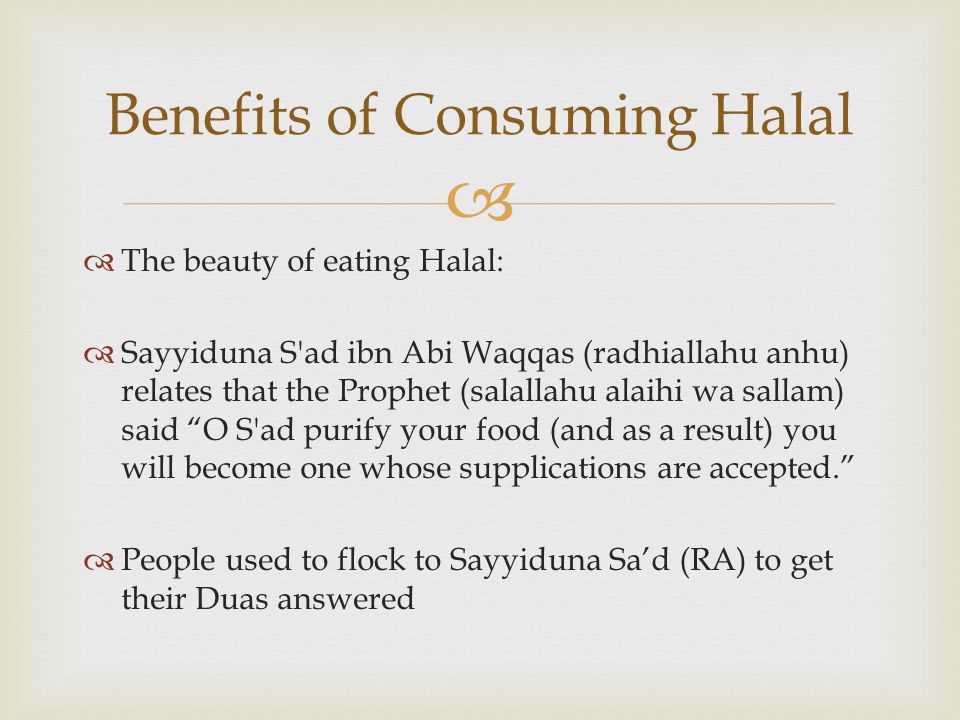 Benefits of Consuming Halal

The beauty of eating Halal:

Sayyiduna S'ad ibn Abi Waqqas (radhiallahu anhu) relates that the Prophet (salallahu alaihi wa sallam) said “O S'ad purify your food (and as a result) you will become one whose supplications are accepted.”

People used to flock to Sayyiduna Sa’d (RA) to get their Duas answered